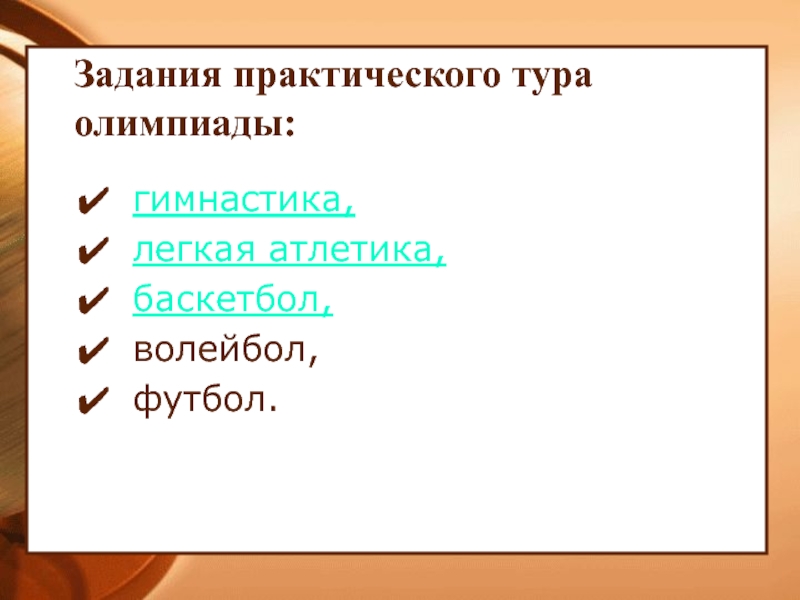 Задания практического тура олимпиады:

✔ гимнастика,
✔ легкая атлетика,
✔ баскетбол,
✔ волейбол,
✔ футбол.